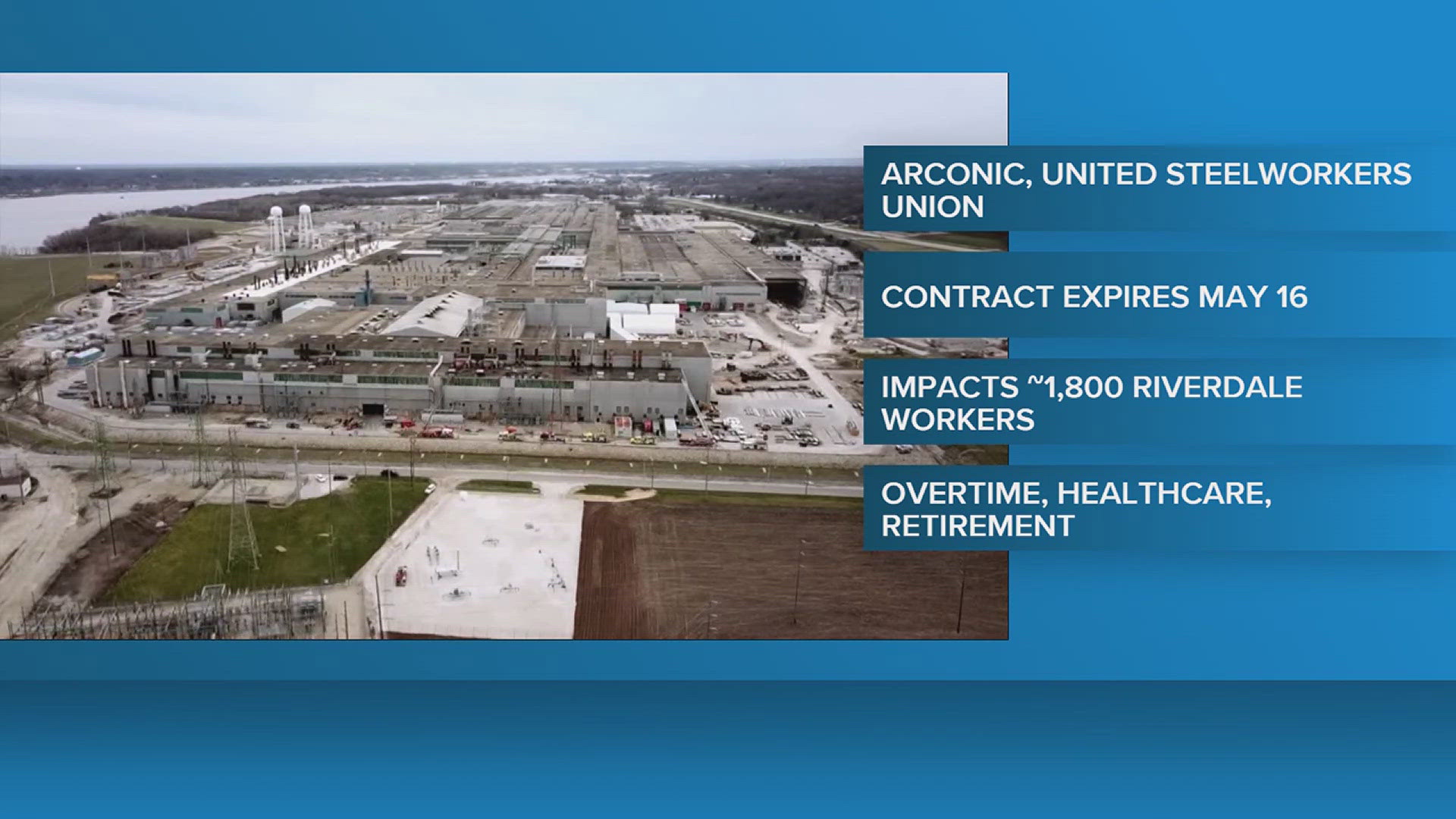 ARCONIC, UNITED STEELWORKERS UNION

CONTRACT EXPIRES MAY 16

IMPACTS ~1,800 RIVERDALE WORKERS

OVERTIME, HEALTHCARE, RETIREMENT